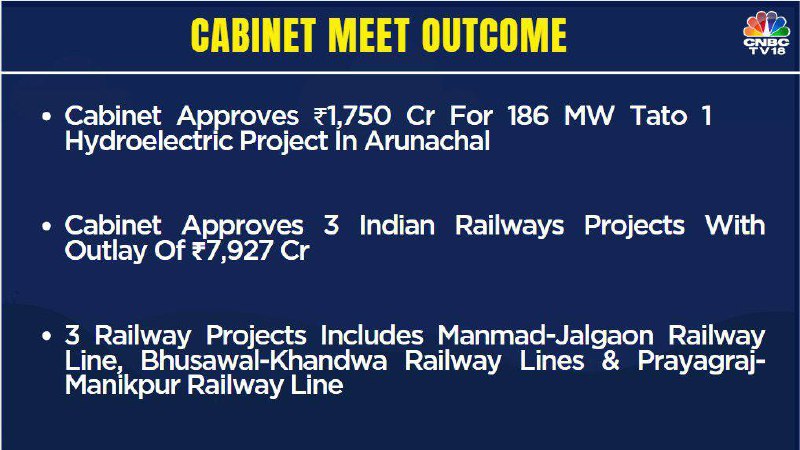 CABINET MEET OUTCOME

CNBC TV18

• Cabinet Approves ₹1,750 Cr For 186 MW Tato 1 Hydroelectric Project In Arunachal

• Cabinet Approves 3 Indian Railways Projects With Outlay Of ₹7,927 Cr

• 3 Railway Projects Includes Manmad-Jalgaon Railway Line, Bhusawal-Khandwa Railway Lines & Prayagraj-Manikpur Railway Line